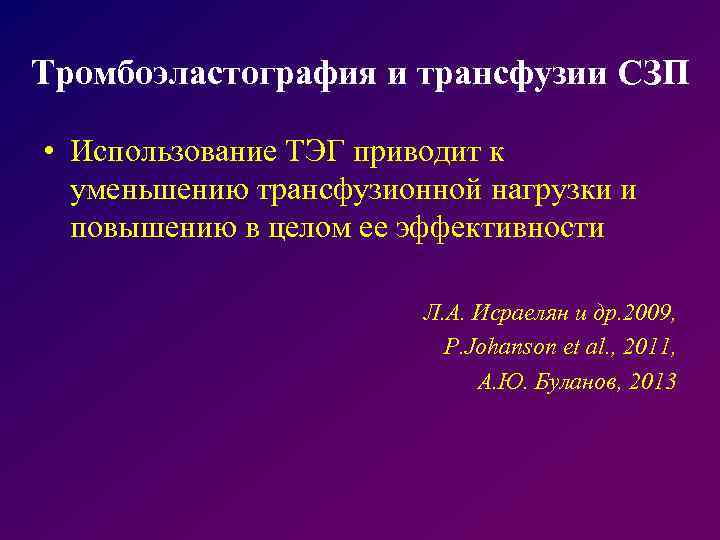 Тромбоэластография и трансфузии СЗП

• Использование ТЭГ приводит к уменьшению трансфузионной нагрузки и повышению в целом ее эффективности

Л.А. Исраелян и др.2009,
P.Johanson et al., 2011,
А.Ю. Буланов, 2013